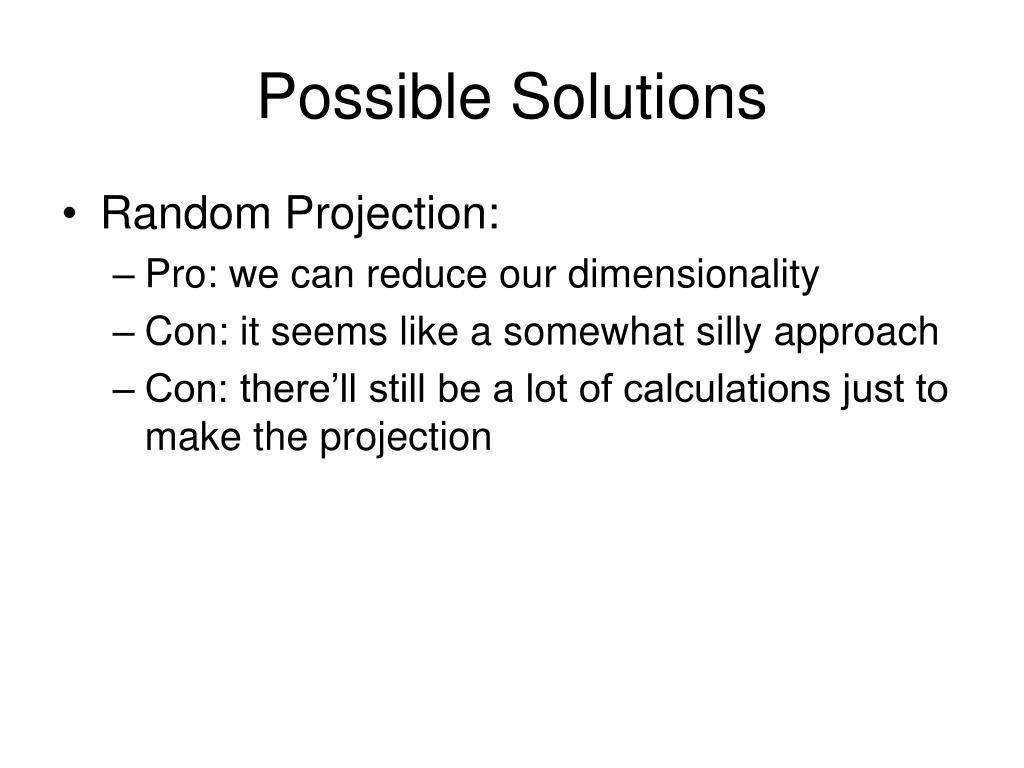 Possible Solutions

• Random Projection:
– Pro: we can reduce our dimensionality
– Con: it seems like a somewhat silly approach
– Con: there’ll still be a lot of calculations just to make the projection